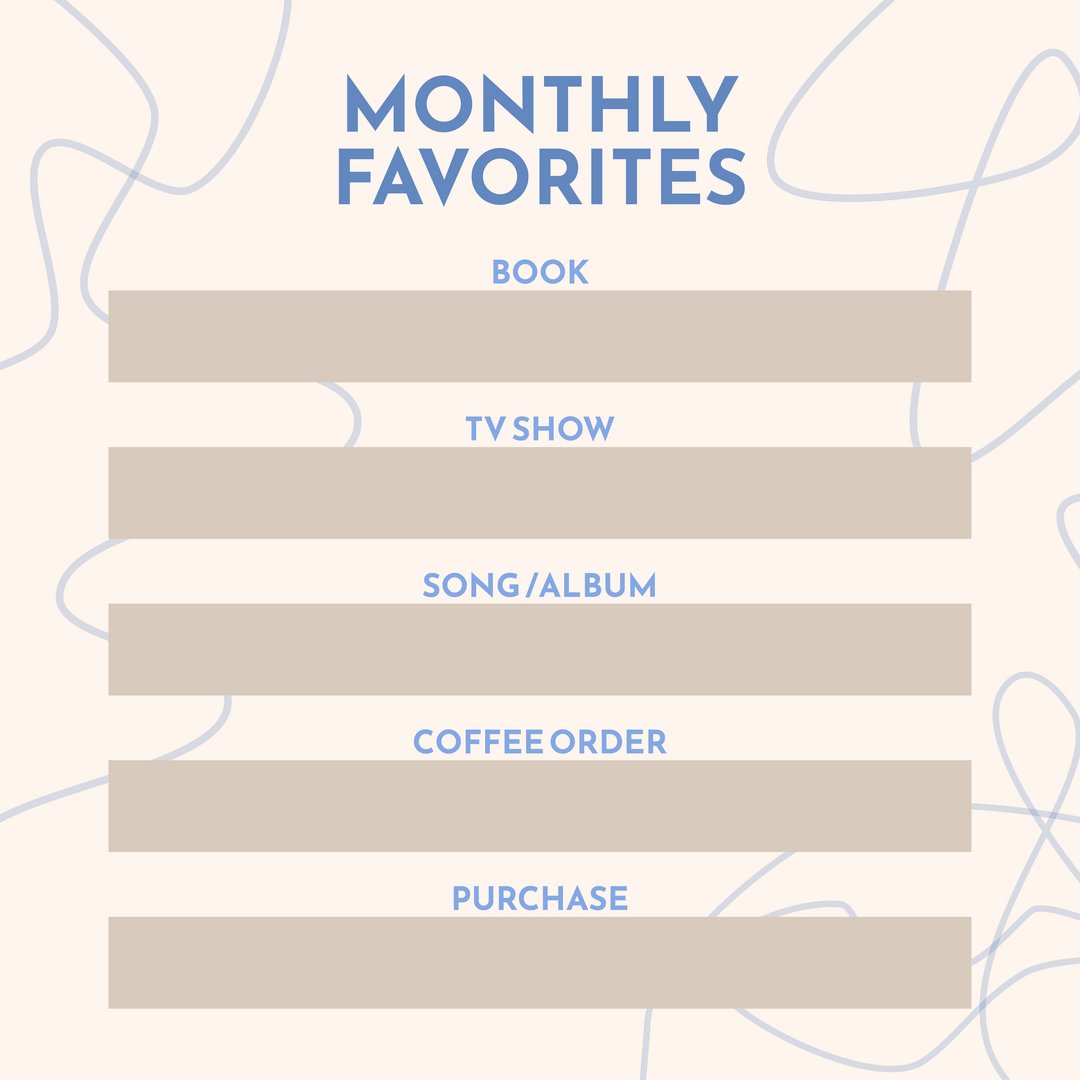 MONTHLY FAVORITES

BOOK

TV SHOW

SONG / ALBUM

COFFEE ORDER

PURCHASE